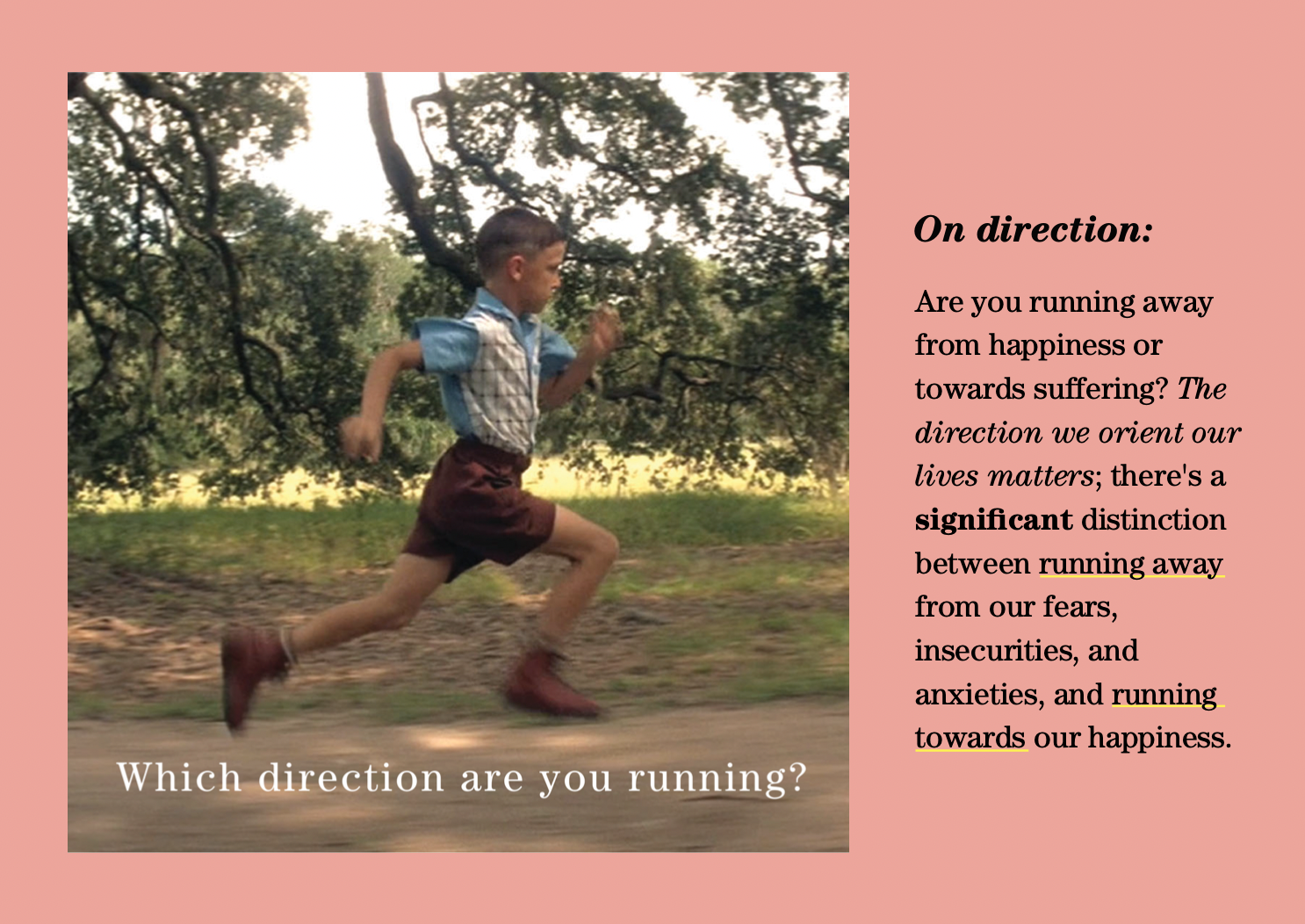 Which direction are you running?

On direction:

Are you running away from happiness or towards suffering? The direction we orient our lives matters; there's a significant distinction between running away from our fears, insecurities, and anxieties, and running towards our happiness.